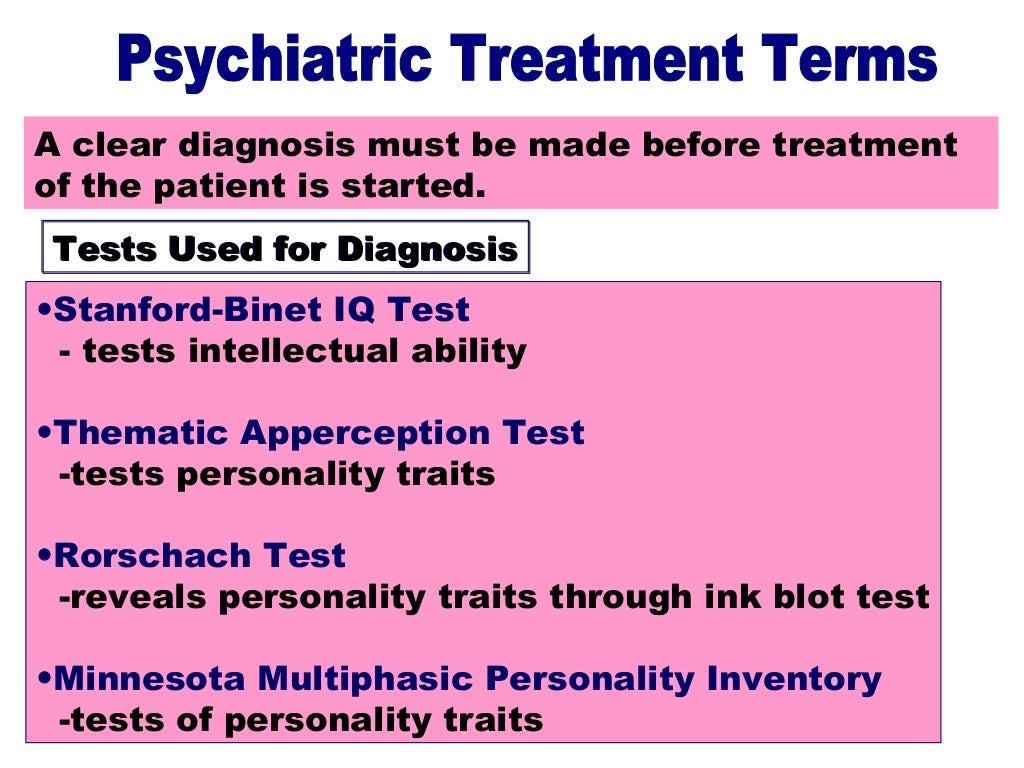 Psychiatric Treatment Terms

A clear diagnosis must be made before treatment of the patient is started.

Tests Used for Diagnosis

•Stanford-Binet IQ Test
- tests intellectual ability

•Thematic Apperception Test
-tests personality traits

•Rorschach Test
-reveals personality traits through ink blot test

•Minnesota Multiphasic Personality Inventory
-tests of personality traits